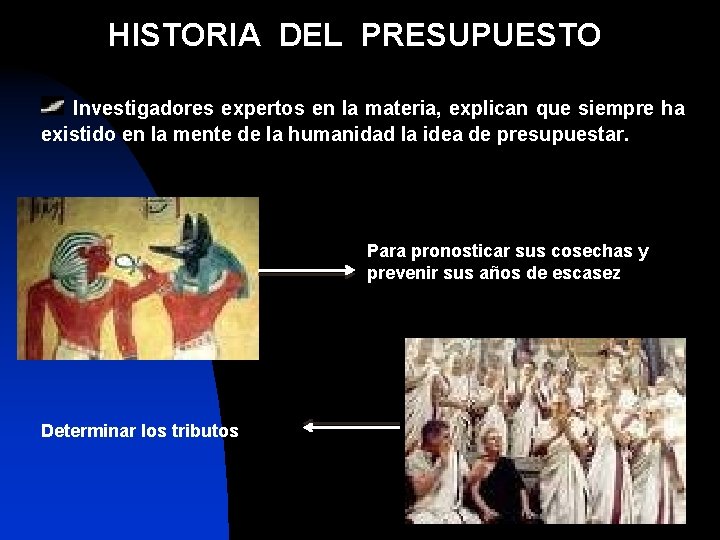 HISTORIA DEL PRESUPUESTO

Investigadores expertos en la materia, explican que siempre ha existido en la mente de la humanidad la idea de presupuestar.

Para pronosticar sus cosechas y prevenir sus años de escasez

Determinar los tributos